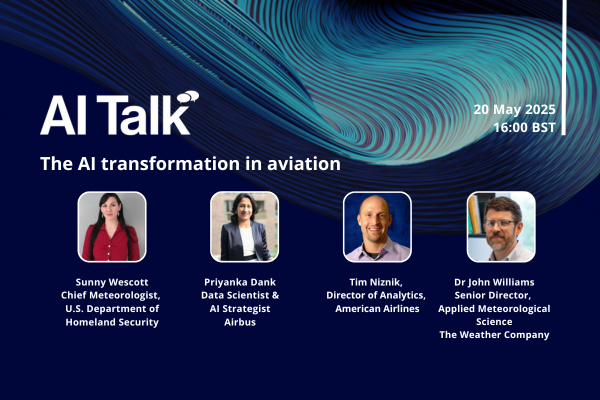 AI Talk

20 May 2025
16:00 BST

The AI transformation in aviation

Sunny Wescott
Chief Meteorologist,
U.S. Department of
Homeland Security

Priyanka Dank
Data Scientist &
AI Strategist
Airbus

Tim Niznik,
Director of Analytics,
American Airlines

Dr John Williams
Senior Director,
Applied Meteorological
Science
The Weather Company